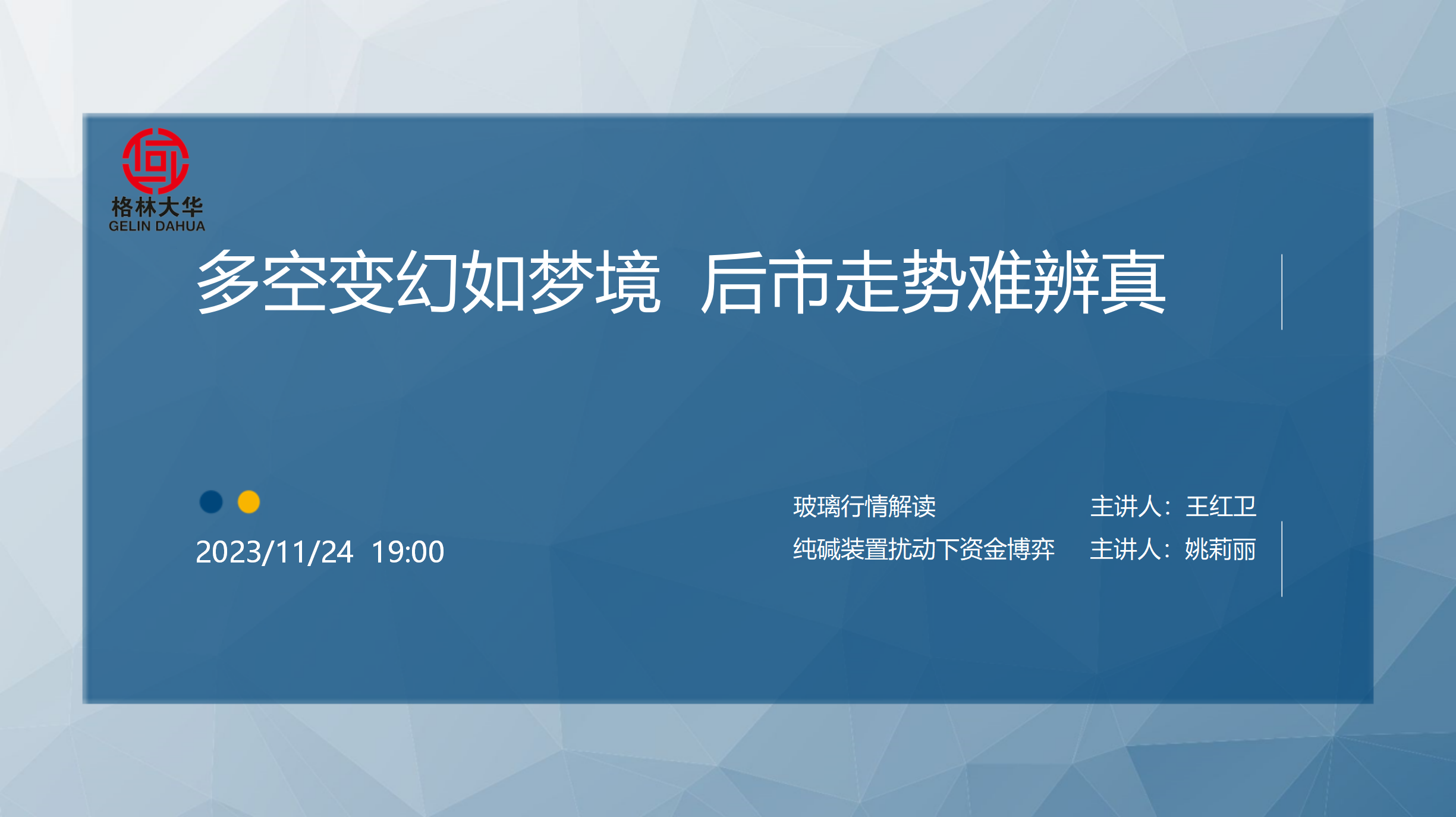 格林大华
GELIN DAHUA

多空变幻如梦境 后市走势难辨真

2023/11/24 19:00

玻璃行情解读 主讲人：王红卫
纯碱装置扰动下资金博弈 主讲人：姚莉丽